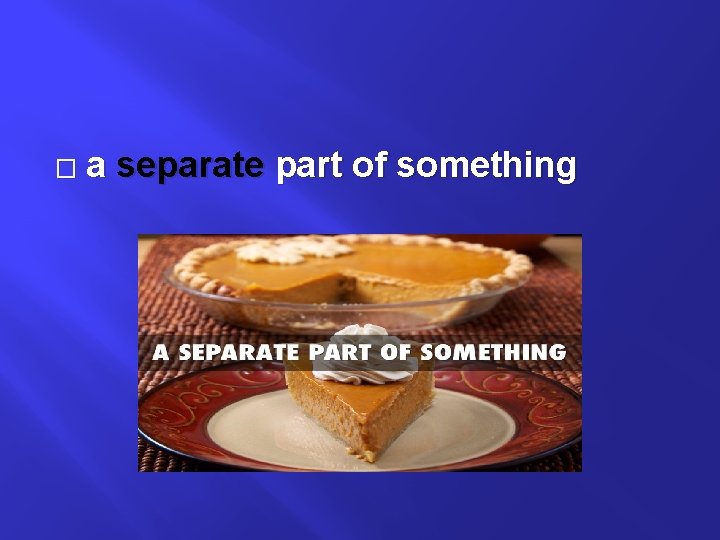 □ a separate part of something

A SEPARATE PART OF SOMETHING